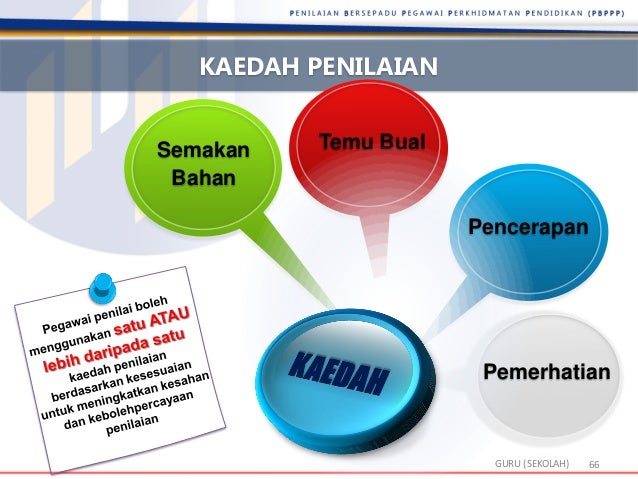 PENILAIAN BERSEPADU PEGAWAI PERKHIDMATAN PENDIDIKAN (PBPPP)

KAEDAH PENILAIAN

Semakan Bahan

Temu Bual

Pencerapan

Pemerhatian

KAEDAH

Pegawai penilai boleh menggunakan satu ATAU lebih daripada satu kaedah penilaian berdasarkan kesesuaian untuk meningkatkan kesahan dan kebolehpercayaan penilaian

GURU (SEKOLAH) 66